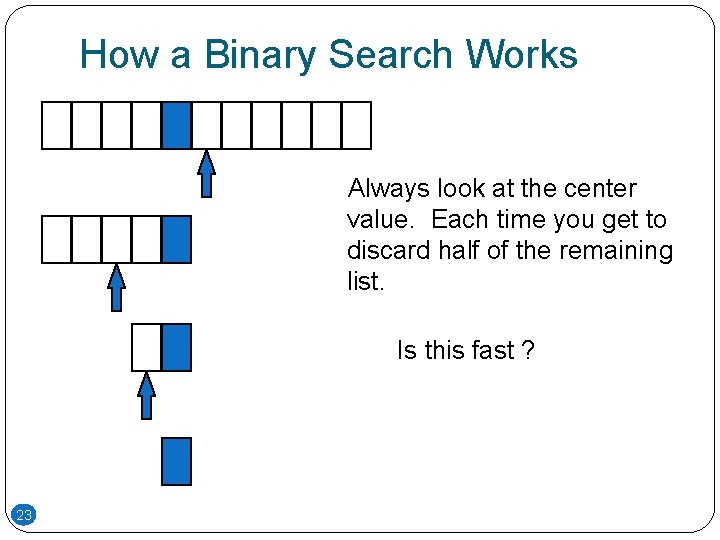 How a Binary Search Works

Always look at the center value. Each time you get to discard half of the remaining list.

Is this fast ?

23